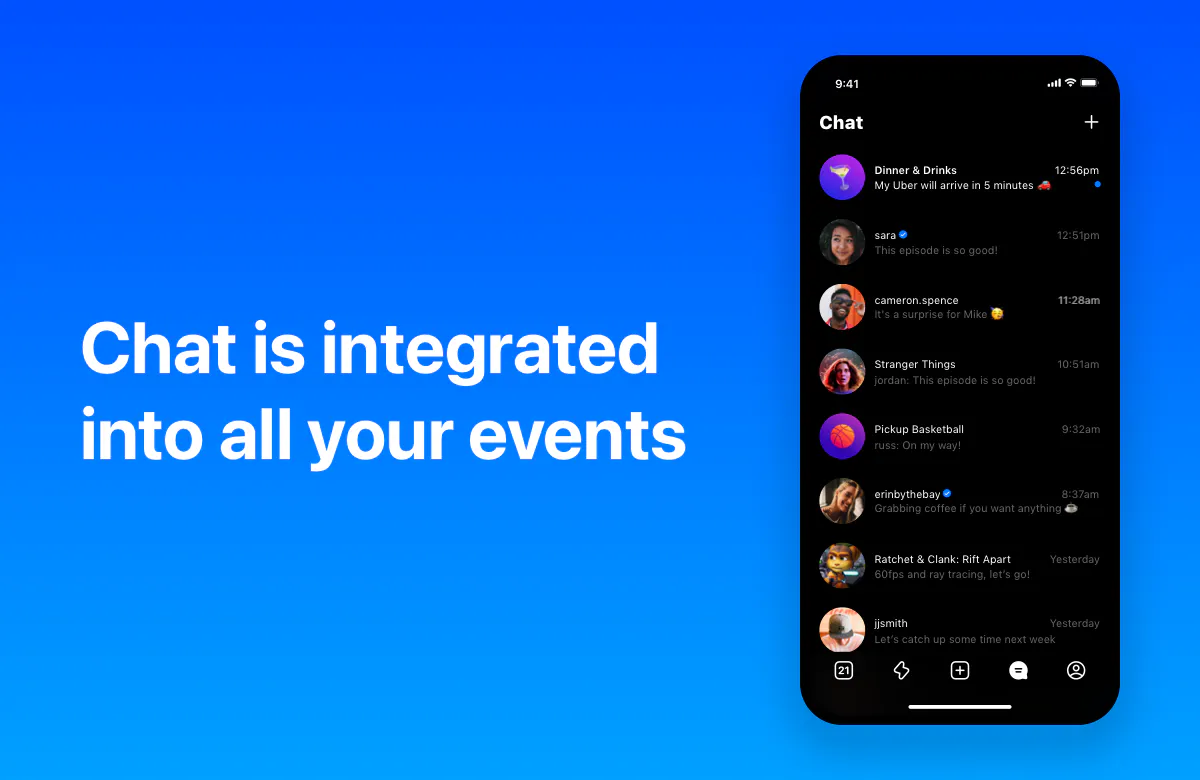 Chat is integrated into all your events

9:41

Chat +

Dinner & Drinks 12:56pm
My Uber will arrive in 5 minutes 🚗

sara 12:51pm
This episode is so good!

cameron.spence 11:28am
It's a surprise for Mike 🤫

Stranger Things 10:51am
jordan: This episode is so good!

Pickup Basketball 9:32am
russ: On my way!

erinbythebay 8:37am
Grabbing coffee if you want anything ☕

Ratchet & Clank: Rift Apart Yesterday
60fps and ray tracing, let's go!

jjsmith Yesterday
Let's catch up some time next week

21